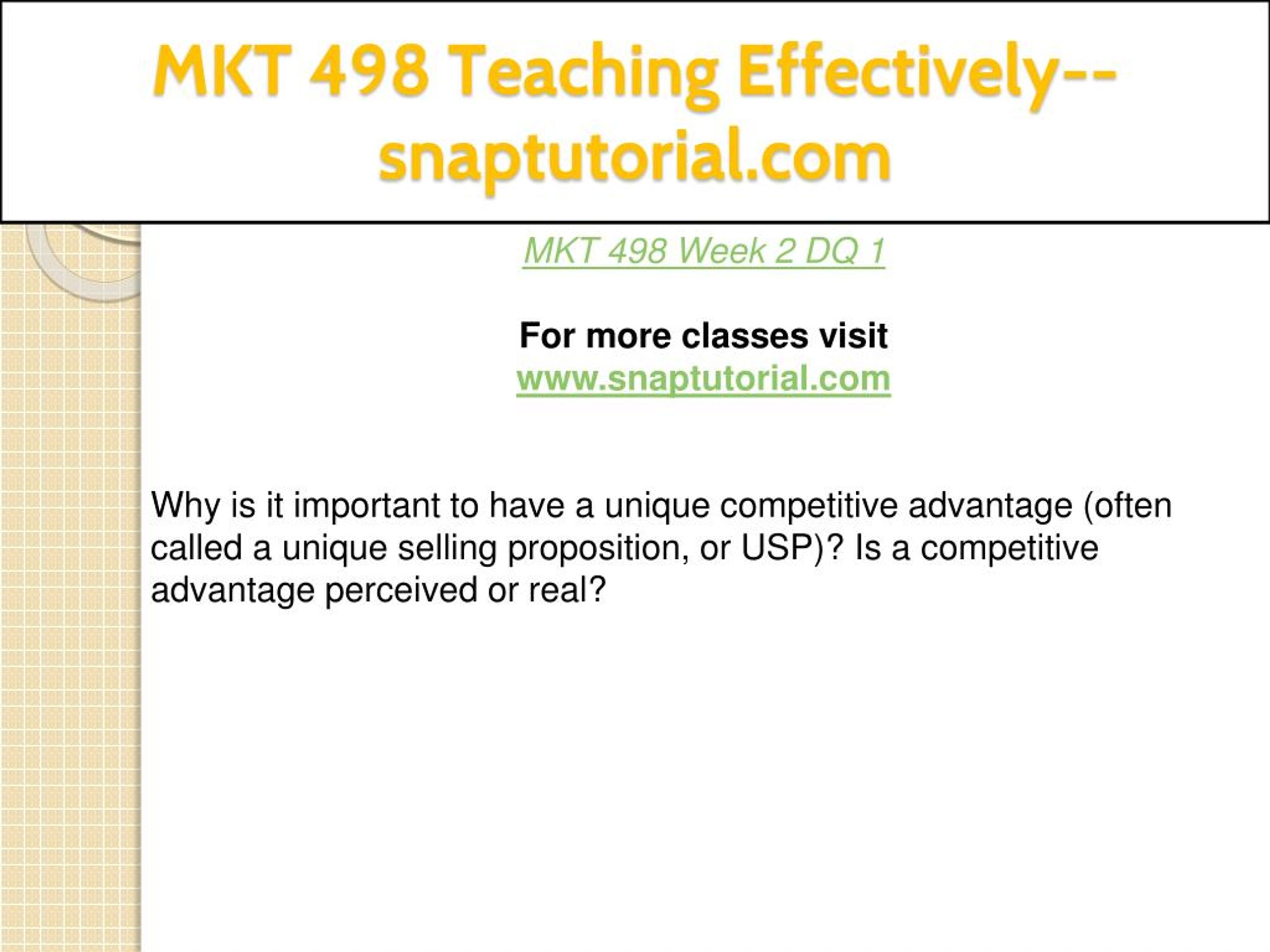 MKT 498 Teaching Effectively--snaptutorial.com

MKT 498 Week 2 DQ 1

For more classes visit
www.snaptutorial.com

Why is it important to have a unique competitive advantage (often called a unique selling proposition, or USP)? Is a competitive advantage perceived or real?